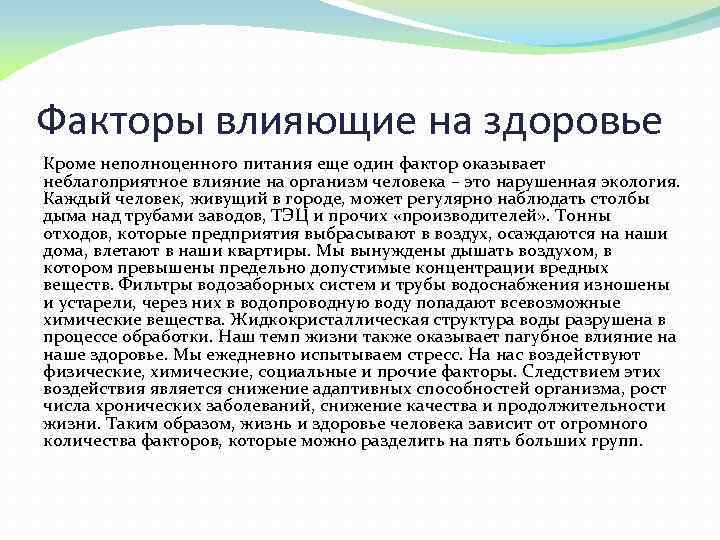 Факторы влияющие на здоровье

Кроме неполноценного питания еще один фактор оказывает неблагоприятное влияние на организм человека – это нарушенная экология. Каждый человек, живущий в городе, может регулярно наблюдать столбы дыма над трубами заводов, ТЭЦ и прочих «производителей». Тонны отходов, которые предприятия выбрасывают в воздух, осаждаются на наши дома, влетают в наши квартиры. Мы вынуждены дышать воздухом, в котором превышены предельно допустимые концентрации вредных веществ. Фильтры водозаборных систем и трубы водоснабжения изношены и устарели, через них в водопроводную воду попадают всевозможные химические вещества. Жидкокристаллическая структура воды разрушена в процессе обработки. Наш темп жизни также оказывает пагубное влияние на наше здоровье. Мы ежедневно испытываем стресс. На нас воздействуют физические, химические, социальные и прочие факторы. Следствием этих воздействия является снижение адаптивных способностей организма, рост числа хронических заболеваний, снижение качества и продолжительности жизни. Таким образом, жизнь и здоровье человека зависит от огромного количества факторов, которые можно разделить на пять больших групп.